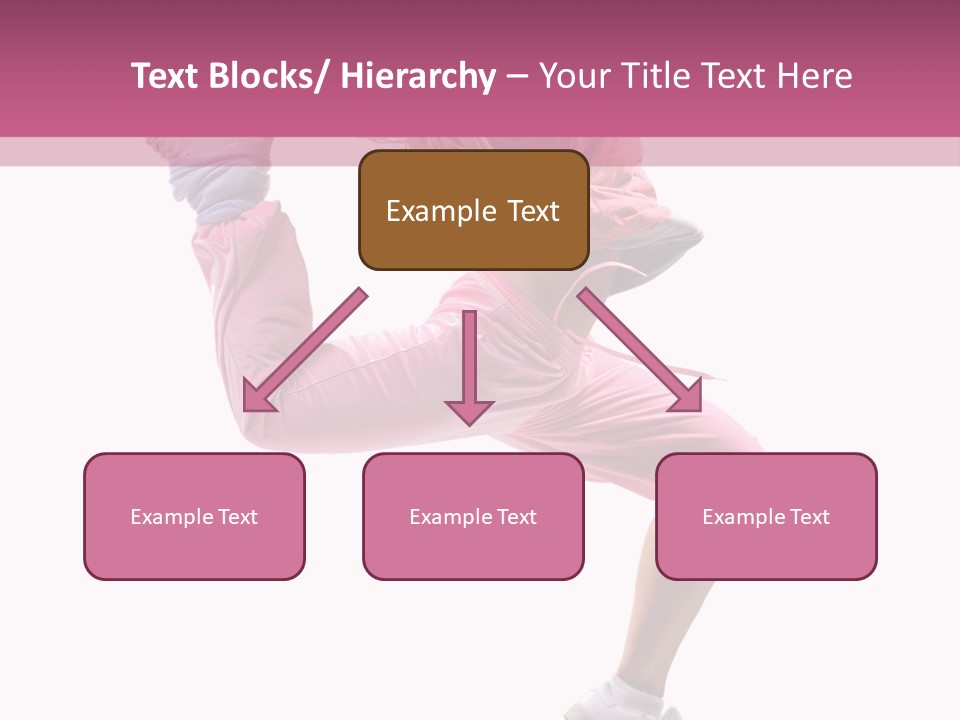 Text Blocks/ Hierarchy – Your Title Text Here

Example Text

Example Text

Example Text

Example Text